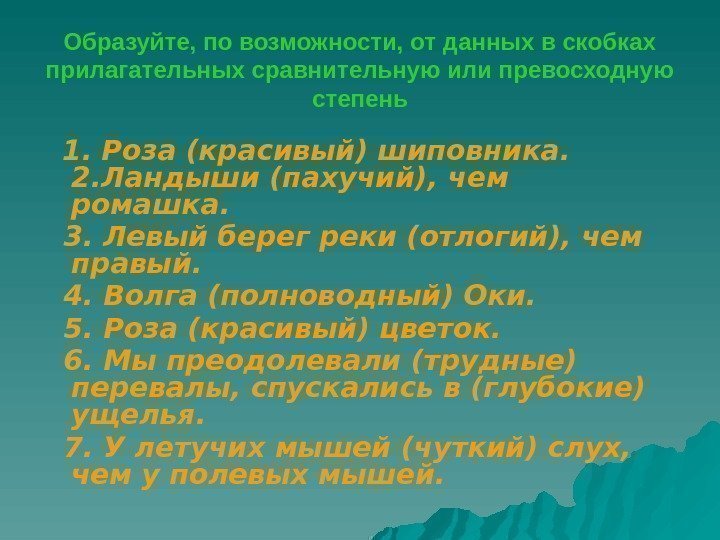 Образуйте, по возможности, от данных в скобках прилагательных сравнительную или превосходную степень

1. Роза (красивый) шиповника.
2.Ландыши (пахучий), чем ромашка.
3. Левый берег реки (отлогий), чем правый.
4. Волга (полноводный) Оки.
5. Роза (красивый) цветок.
6. Мы преодолевали (трудные) перевалы, спускались в (глубокие) ущелья.
7. У летучих мышей (чуткий) слух, чем у полевых мышей.